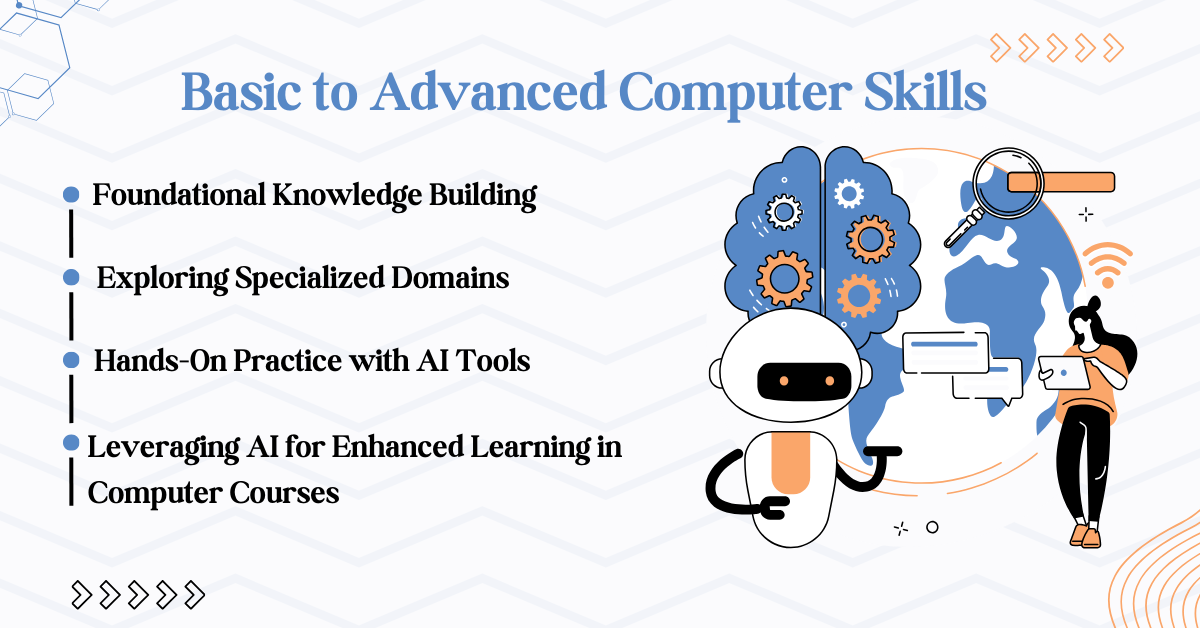 Basic to Advanced Computer Skills

Foundational Knowledge Building

Exploring Specialized Domains

Hands-On Practice with AI Tools

Leveraging AI for Enhanced Learning in Computer Courses